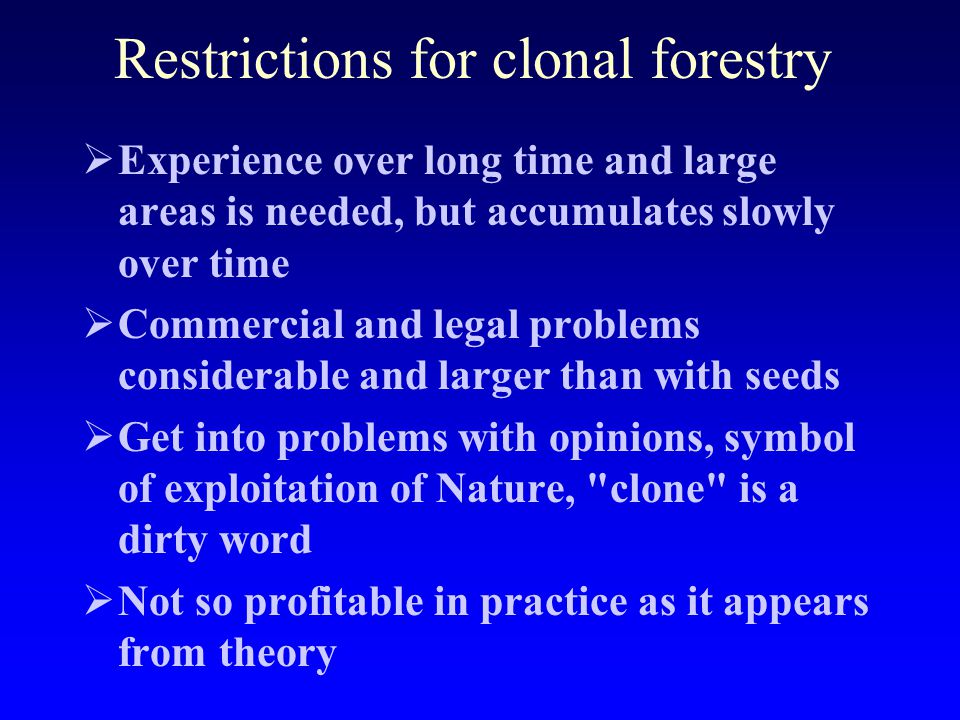 Restrictions for clonal forestry

➢ Experience over long time and large areas is needed, but accumulates slowly over time

➢ Commercial and legal problems considerable and larger than with seeds

➢ Get into problems with opinions, symbol of exploitation of Nature, "clone" is a dirty word

➢ Not so profitable in practice as it appears from theory